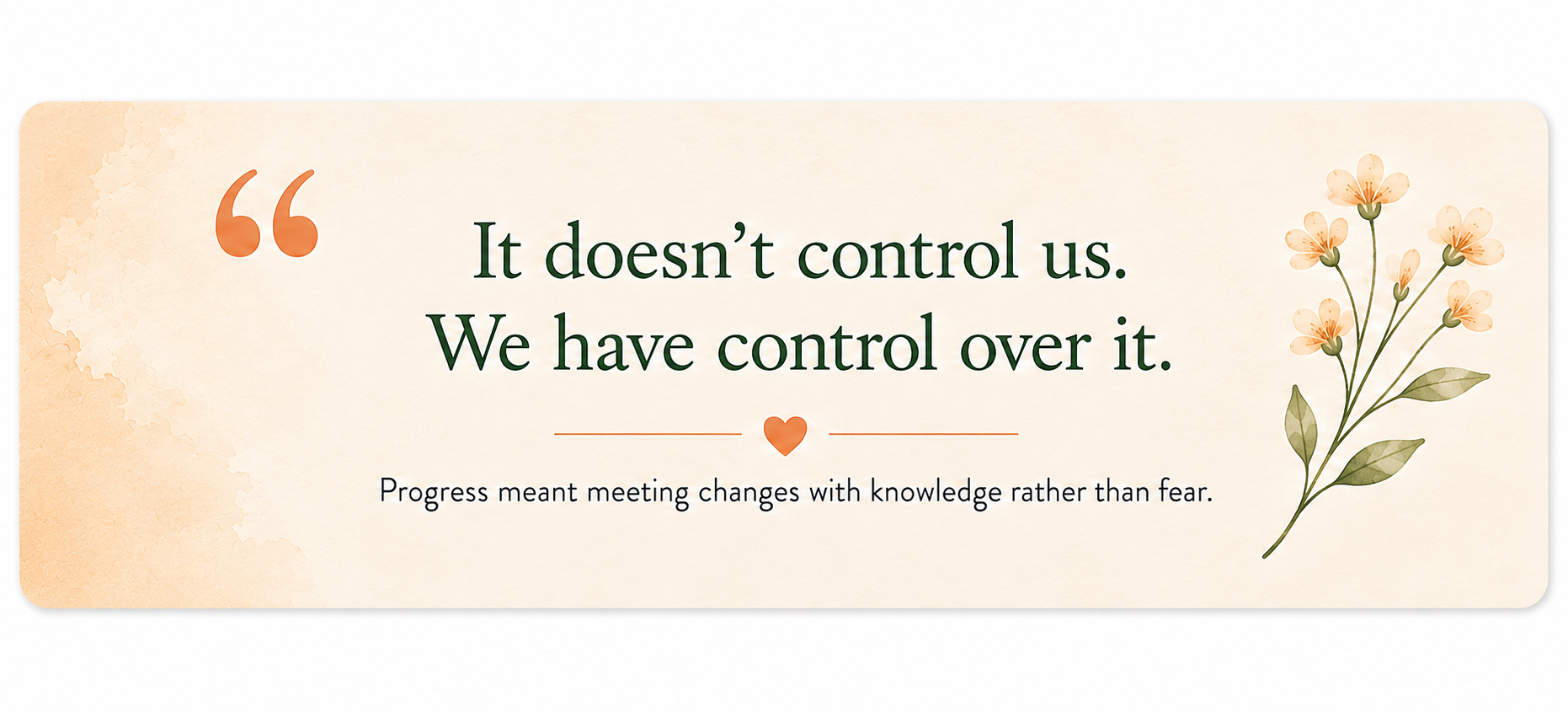 “

It doesn’t control us.
We have control over it.

Progress meant meeting changes with knowledge rather than fear.